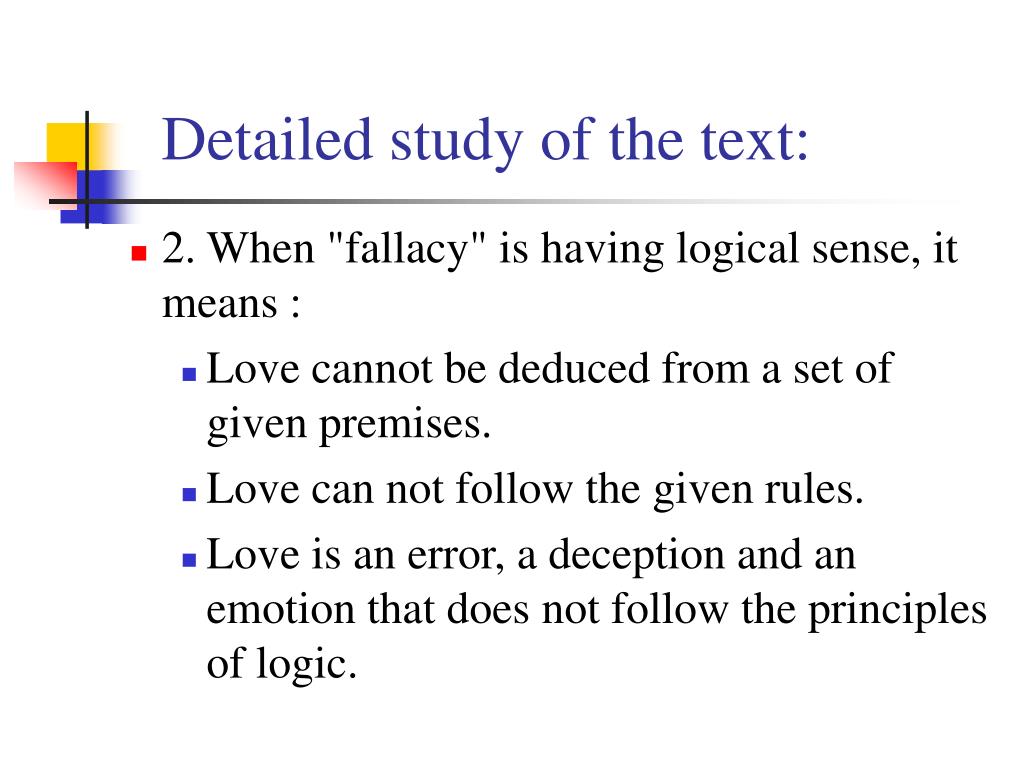 Detailed study of the text:

2. When "fallacy" is having logical sense, it means :

Love cannot be deduced from a set of given premises.

Love can not follow the given rules.

Love is an error, a deception and an emotion that does not follow the principles of logic.